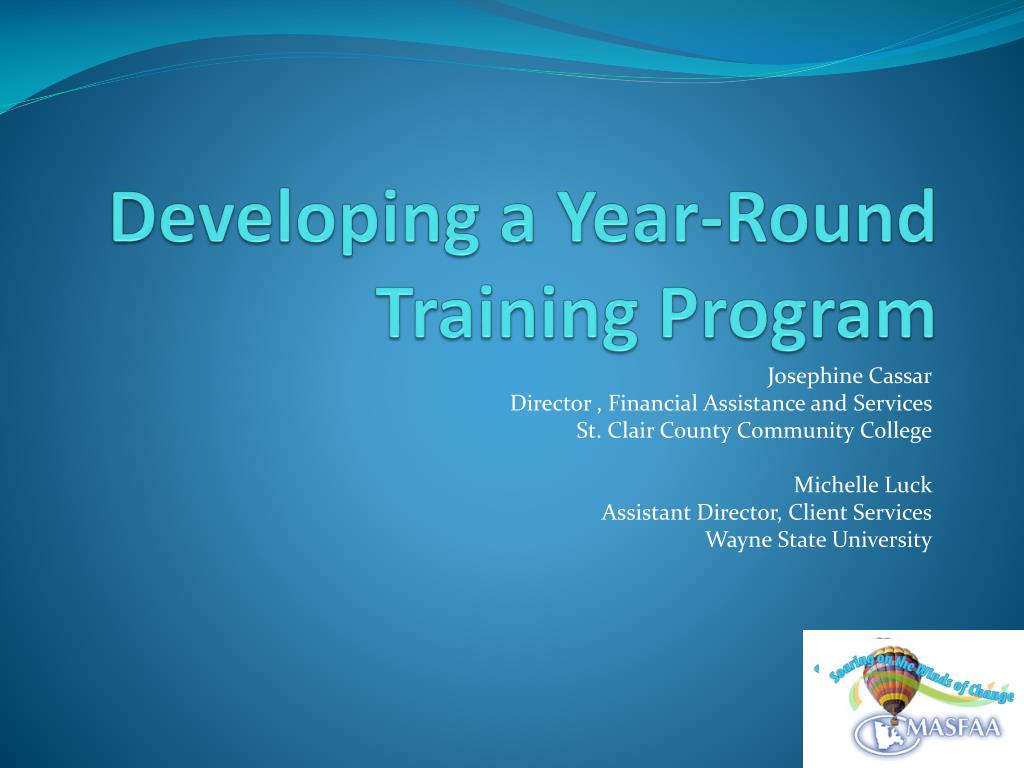 Developing a Year-Round Training Program

Josephine Cassar
Director , Financial Assistance and Services
St. Clair County Community College

Michelle Luck
Assistant Director, Client Services
Wayne State University

Soaring on the Winds of Change
MASFAA